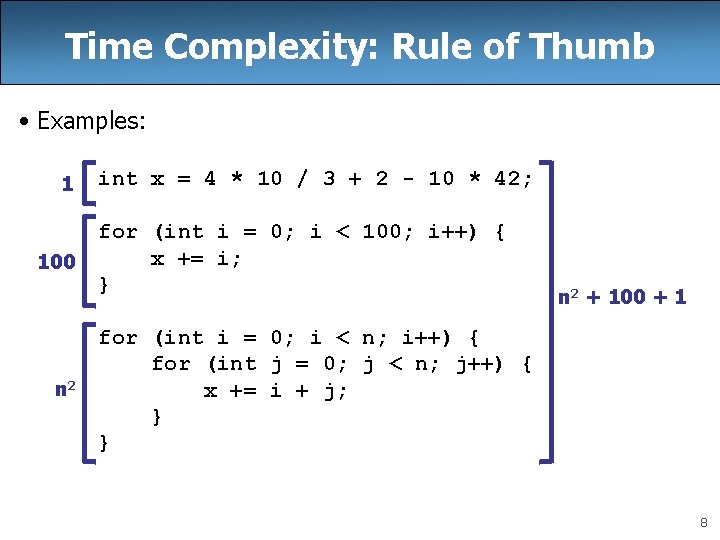 Time Complexity: Rule of Thumb

• Examples:

1
int x = 4 * 10 / 3 + 2 - 10 * 42;

100
for (int i = 0; i < 100; i++) {
    x += i;
}

$n^2$
for (int i = 0; i < n; i++) {
    for (int j = 0; j < n; j++) {
        x += i + j;
    }
}

$n^2 + 100 + 1$

8